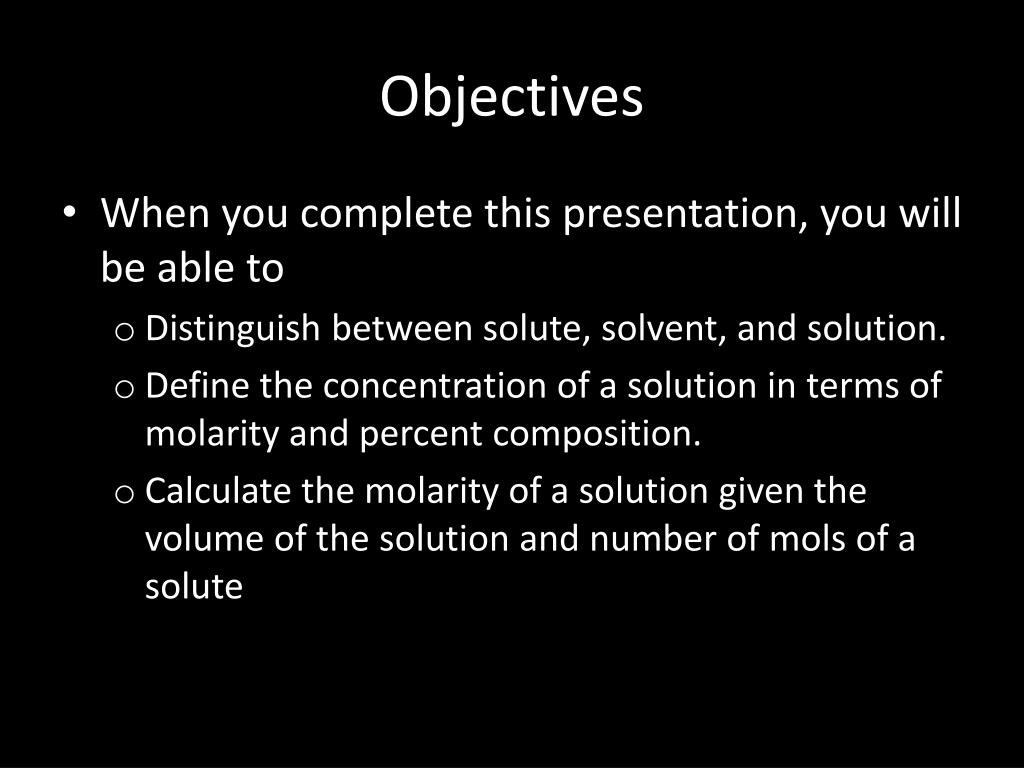 Objectives

• When you complete this presentation, you will be able to
  o Distinguish between solute, solvent, and solution.
  o Define the concentration of a solution in terms of molarity and percent composition.
  o Calculate the molarity of a solution given the volume of the solution and number of mols of a solute